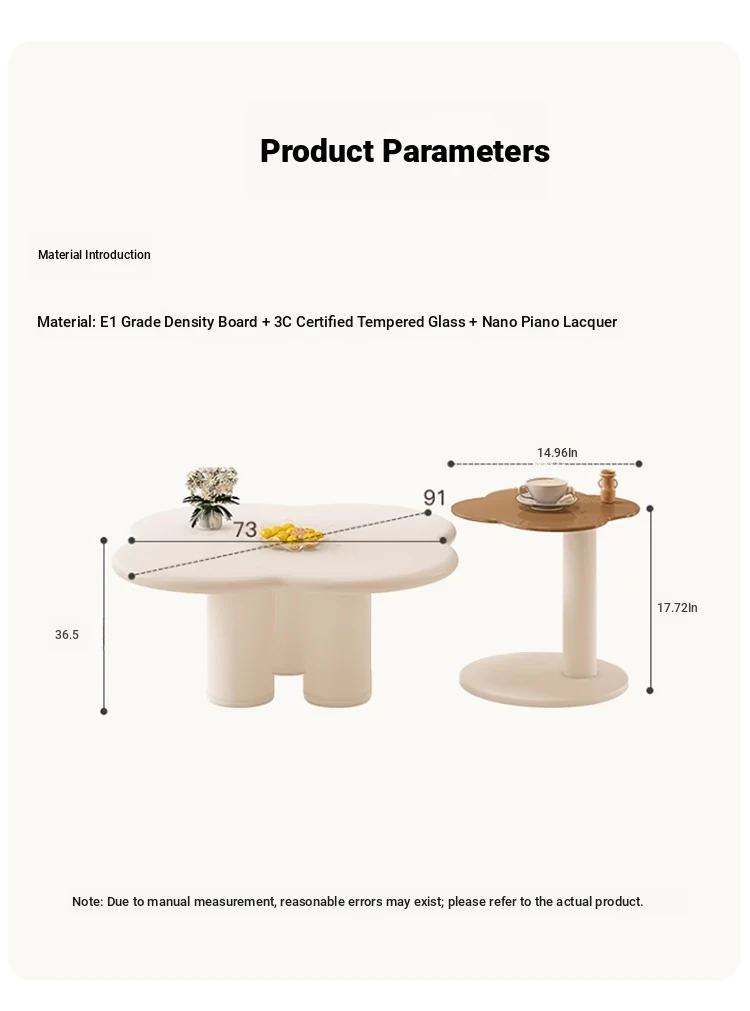 Product Parameters

Material Introduction

Material: E1 Grade Density Board + 3C Certified Tempered Glass + Nano Piano Lacquer

14.96In

91

73

36.5

17.72In

Note: Due to manual measurement, reasonable errors may exist; please refer to the actual product.